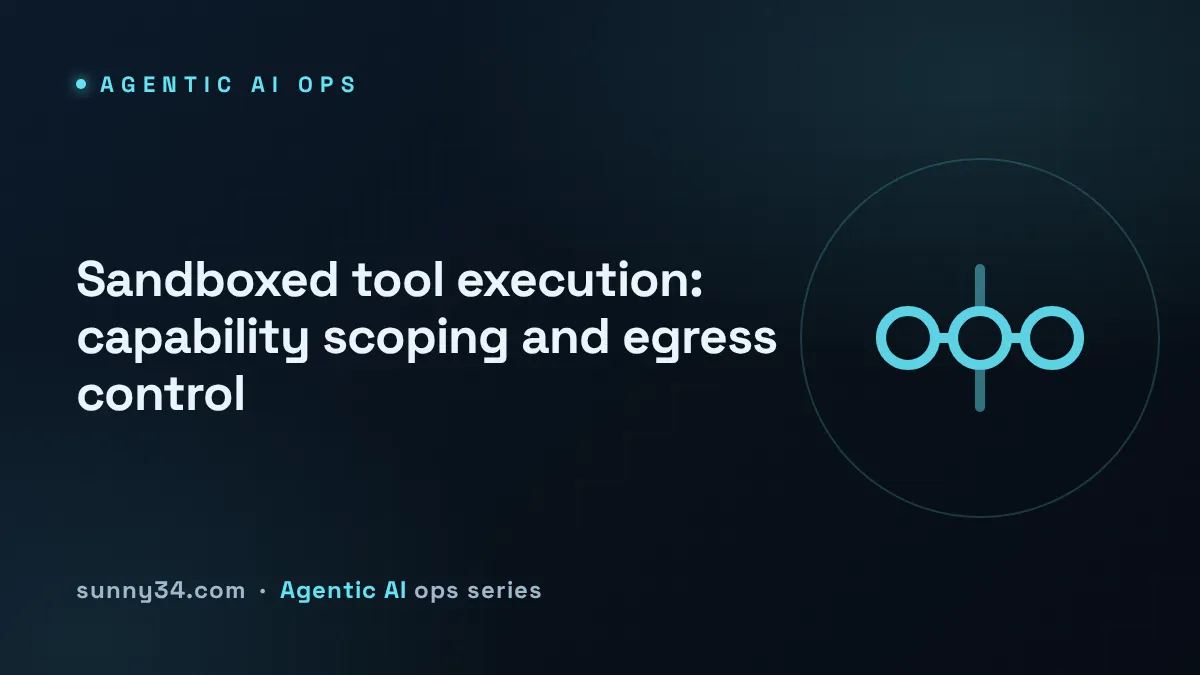 AGENTIC AI OPS

Sandboxed tool execution: capability scoping and egress control

sunny34.com · Agentic AI ops series